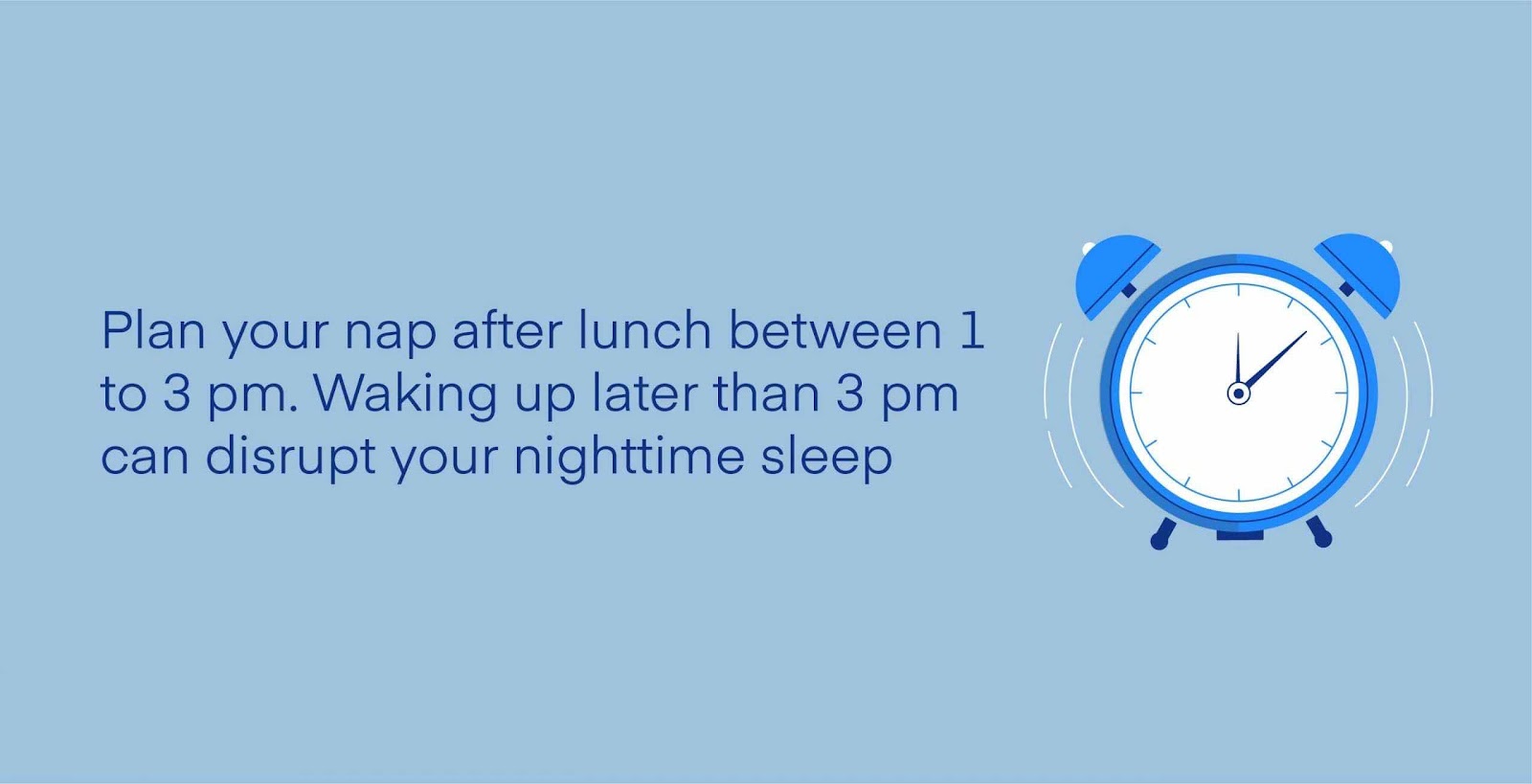 Plan your nap after lunch between 1 to 3 pm. Waking up later than 3 pm can disrupt your nighttime sleep